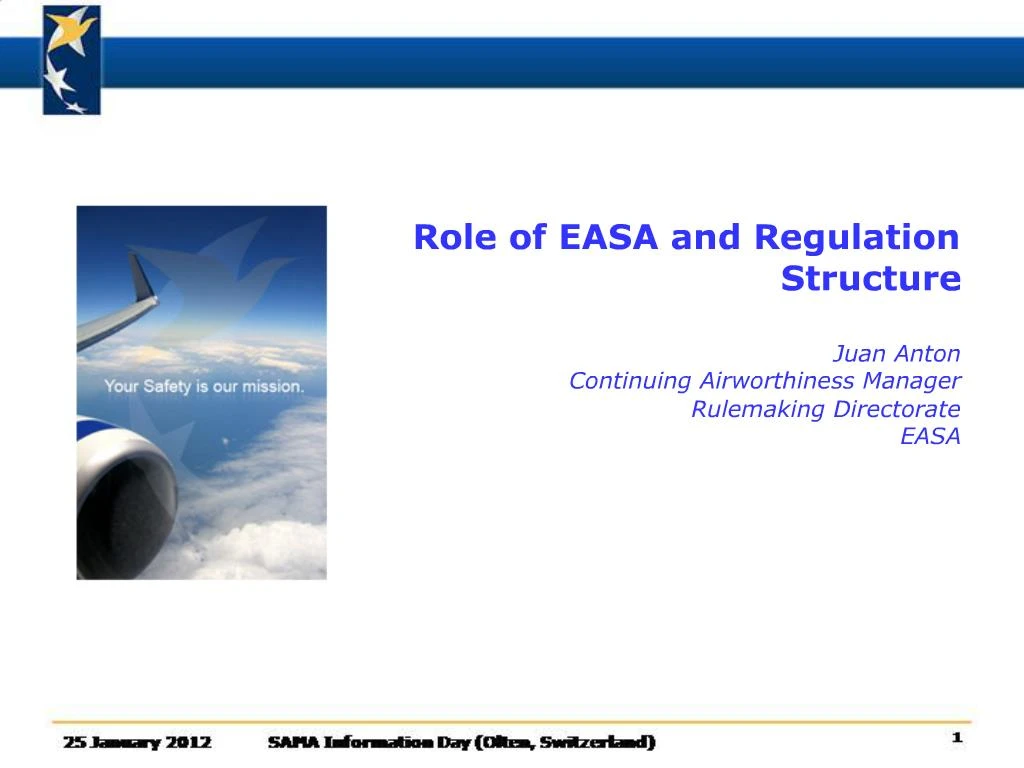 Your Safety is our mission.

Role of EASA and Regulation Structure

Juan Anton
Continuing Airworthiness Manager
Rulemaking Directorate
EASA

25 January 2012 SAMA Information Day (Olten, Switzerland) 1